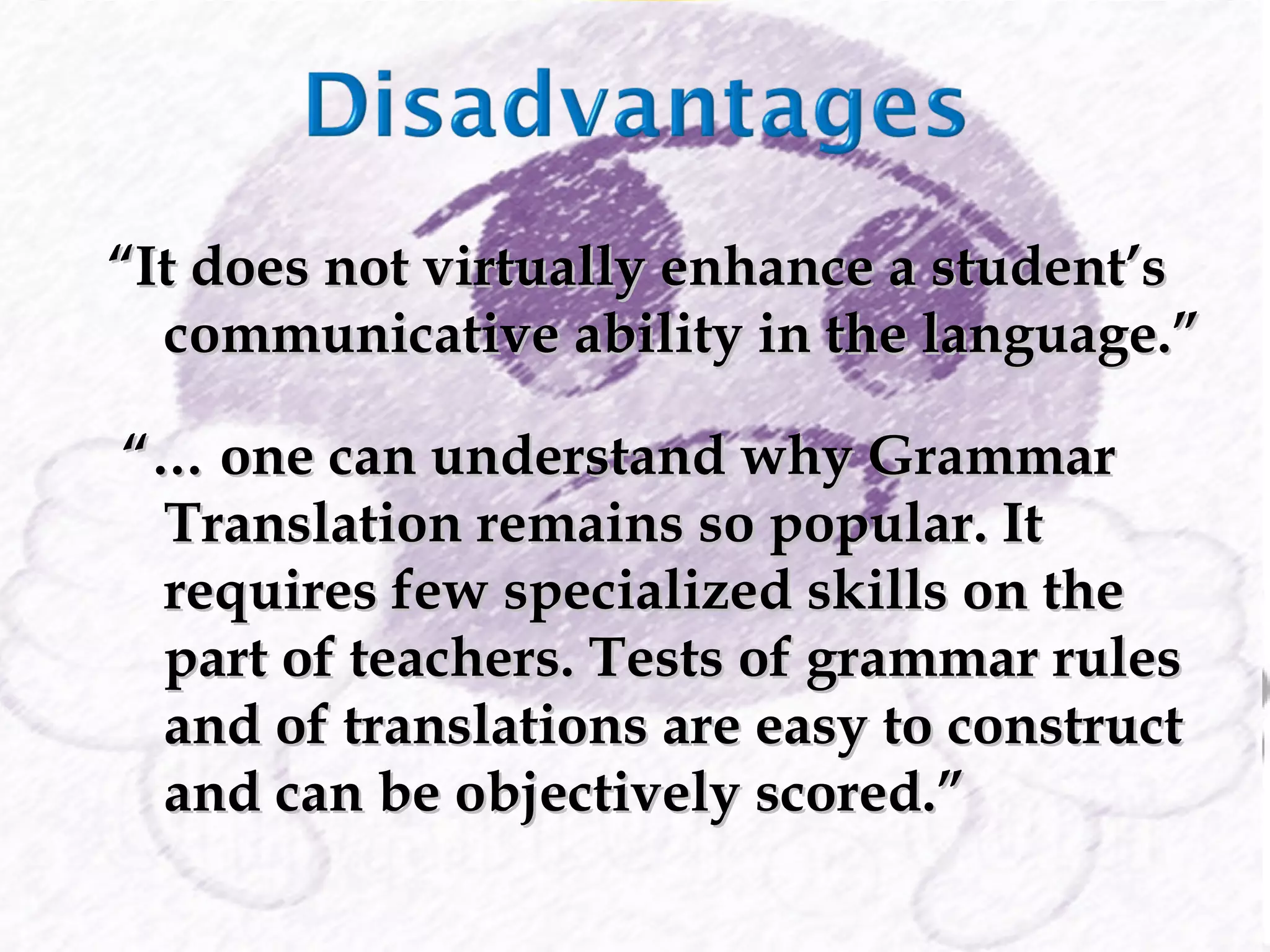 Disadvantages

“It does not virtually enhance a student’s communicative ability in the language.”

“… one can understand why Grammar Translation remains so popular. It requires few specialized skills on the part of teachers. Tests of grammar rules and of translations are easy to construct and can be objectively scored.”